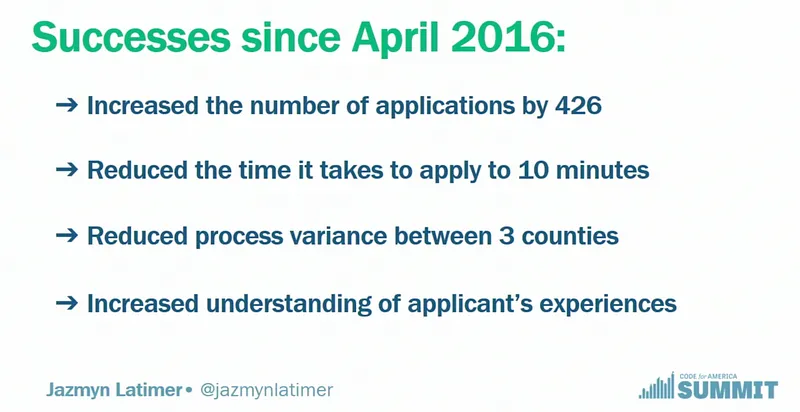 Successes since April 2016:

➔ Increased the number of applications by 426

➔ Reduced the time it takes to apply to 10 minutes

➔ Reduced process variance between 3 counties

➔ Increased understanding of applicant's experiences

Jazmyn Latimer • @jazmynlatimer

CODE for AMERICA SUMMIT